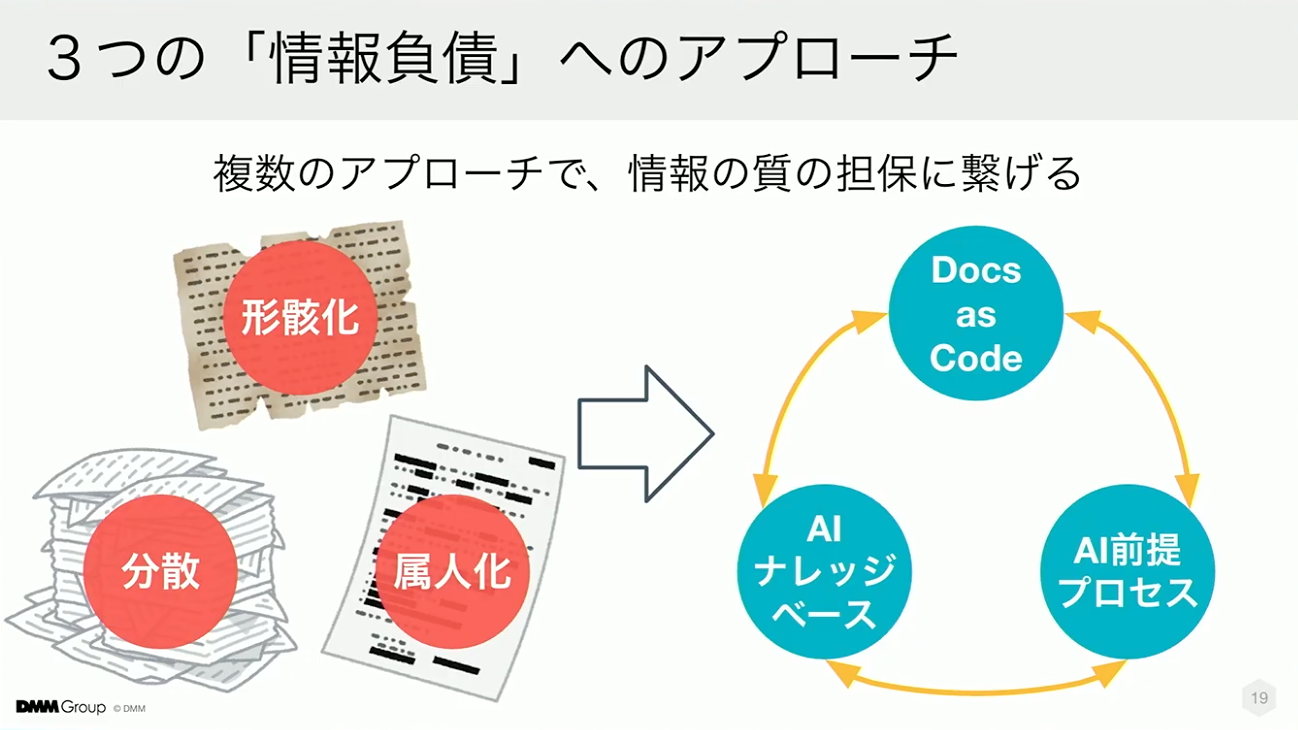 3つの「情報負債」へのアプローチ

複数のアプローチで、情報の質の担保に繋げる

形骸化

分散

属人化

Docs
as
Code

AI
ナレッジ
ベース

AI前提
プロセス

DMM Group © DMM

19